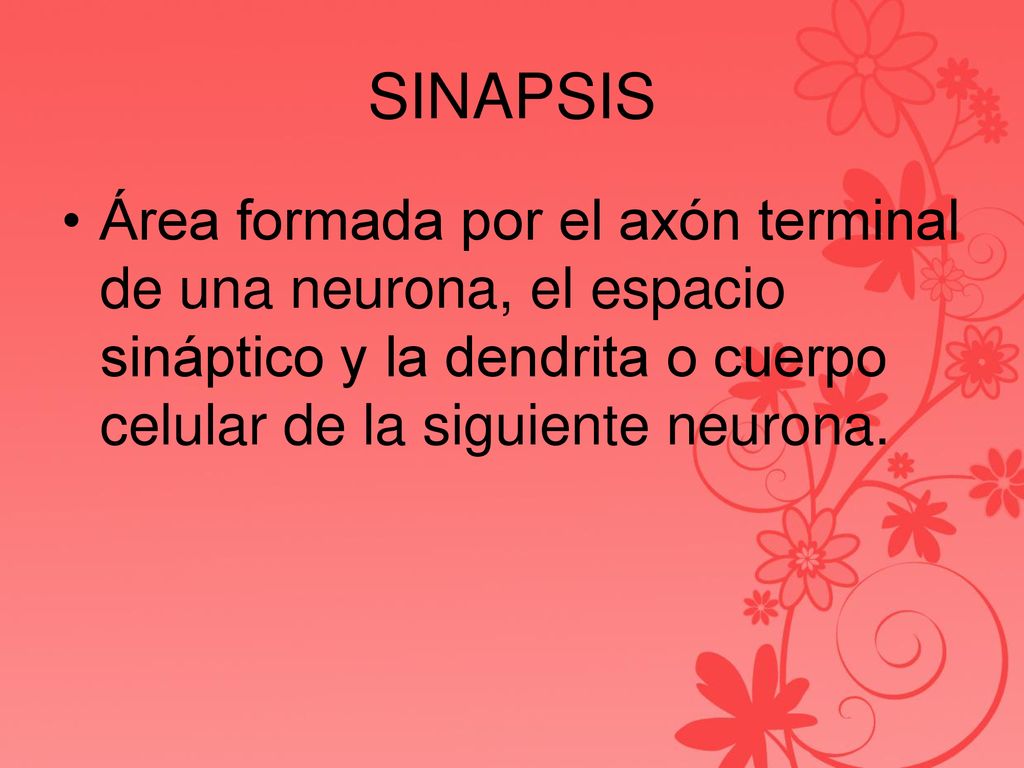 SINAPSIS

• Área formada por el axón terminal de una neurona, el espacio sináptico y la dendrita o cuerpo celular de la siguiente neurona.